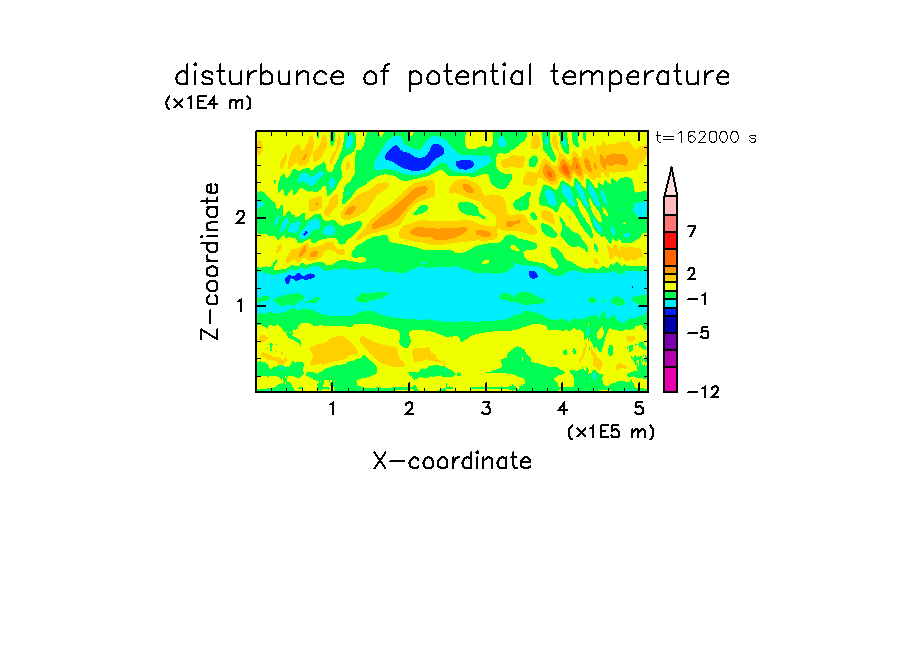 disturbunce of potential temperature

(x1E4 m)

t=162000 s

Z-coordinate

2

1

7

2

−1

−5

−12

1 2 3 4 5

(x1E5 m)

X-coordinate